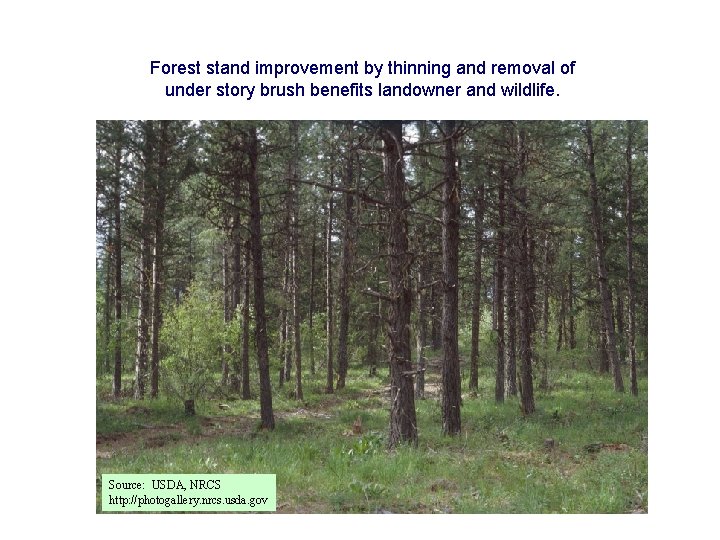 Forest stand improvement by thinning and removal of under story brush benefits landowner and wildlife.

Source: USDA, NRCS
http://photogallery.nrcs.usda.gov